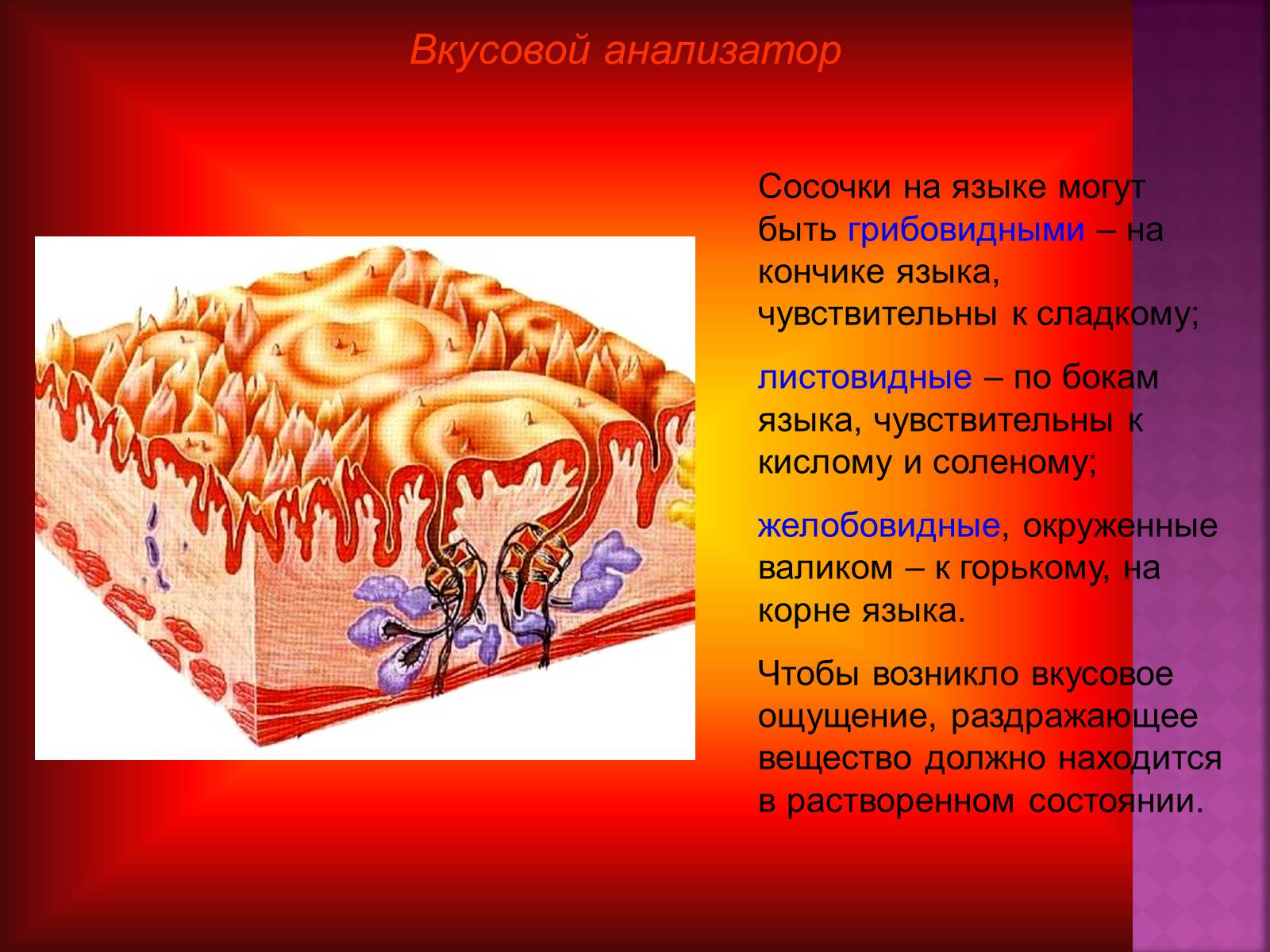 Вкусовой анализатор

Сосочки на языке могут быть грибовидными – на кончике языка, чувствительны к сладкому;

листовидные – по бокам языка, чувствительны к кислому и соленому;

желобовидные, окруженные валиком – к горькому, на корне языка.

Чтобы возникло вкусовое ощущение, раздражающее вещество должно находится в растворенном состоянии.